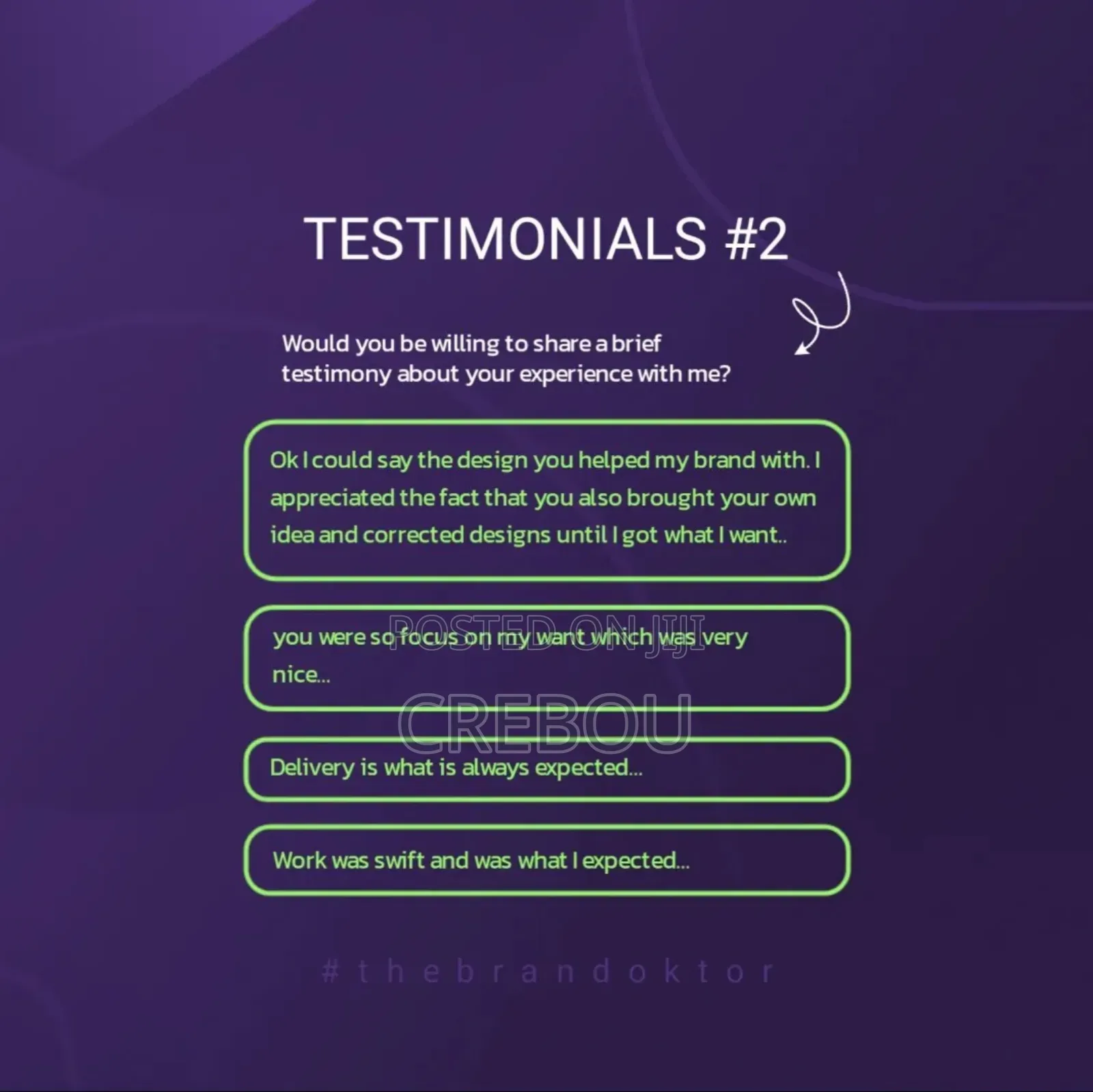 TESTIMONIALS #2

Would you be willing to share a brief testimony about your experience with me?

Ok I could say the design you helped my brand with. I appreciated the fact that you also brought your own idea and corrected designs until I got what I want..

you were so focus on my want which was very nice...

POSTED ON JIJI

CREBOU

Delivery is what is always expected...

Work was swift and was what I expected...

#thebrandoktor